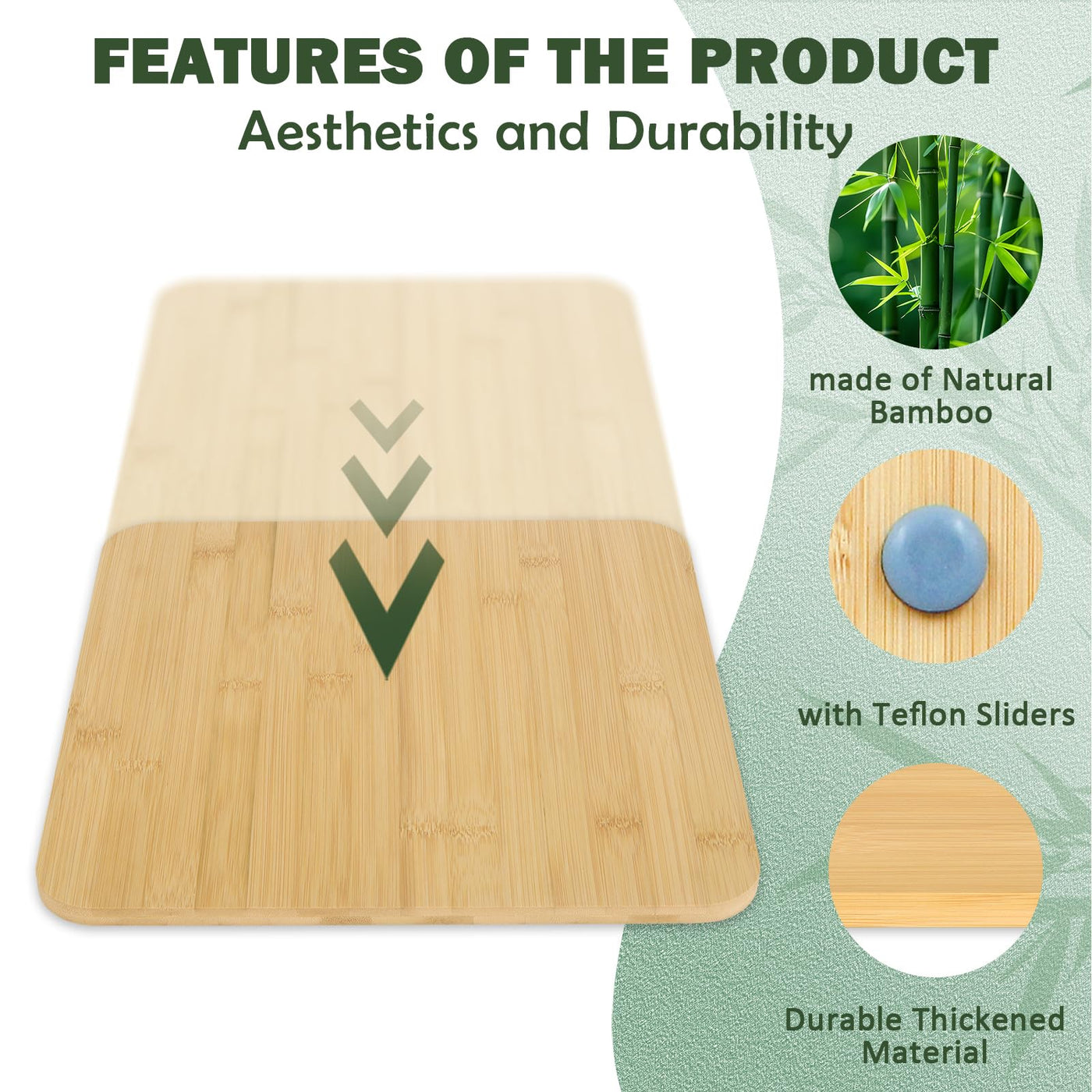 FEATURES OF THE PRODUCT
Aesthetics and Durability

made of Natural Bamboo

with Teflon Sliders

Durable Thickened Material